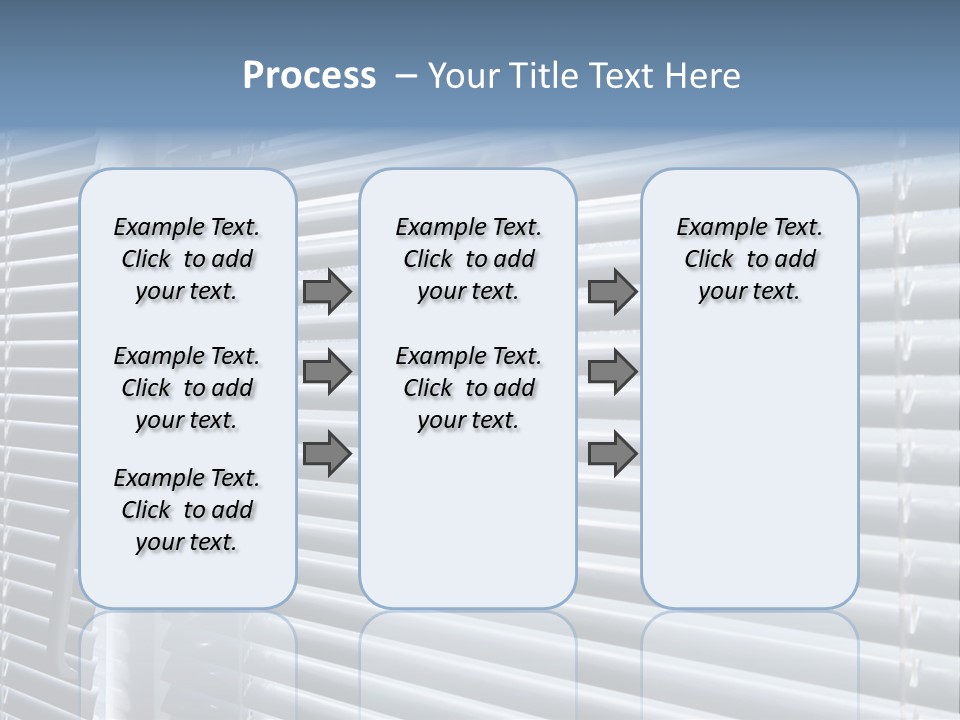 Process – Your Title Text Here

Example Text. Click to add your text.

Example Text. Click to add your text.

Example Text. Click to add your text.

Example Text. Click to add your text.

Example Text. Click to add your text.

Example Text. Click to add your text.